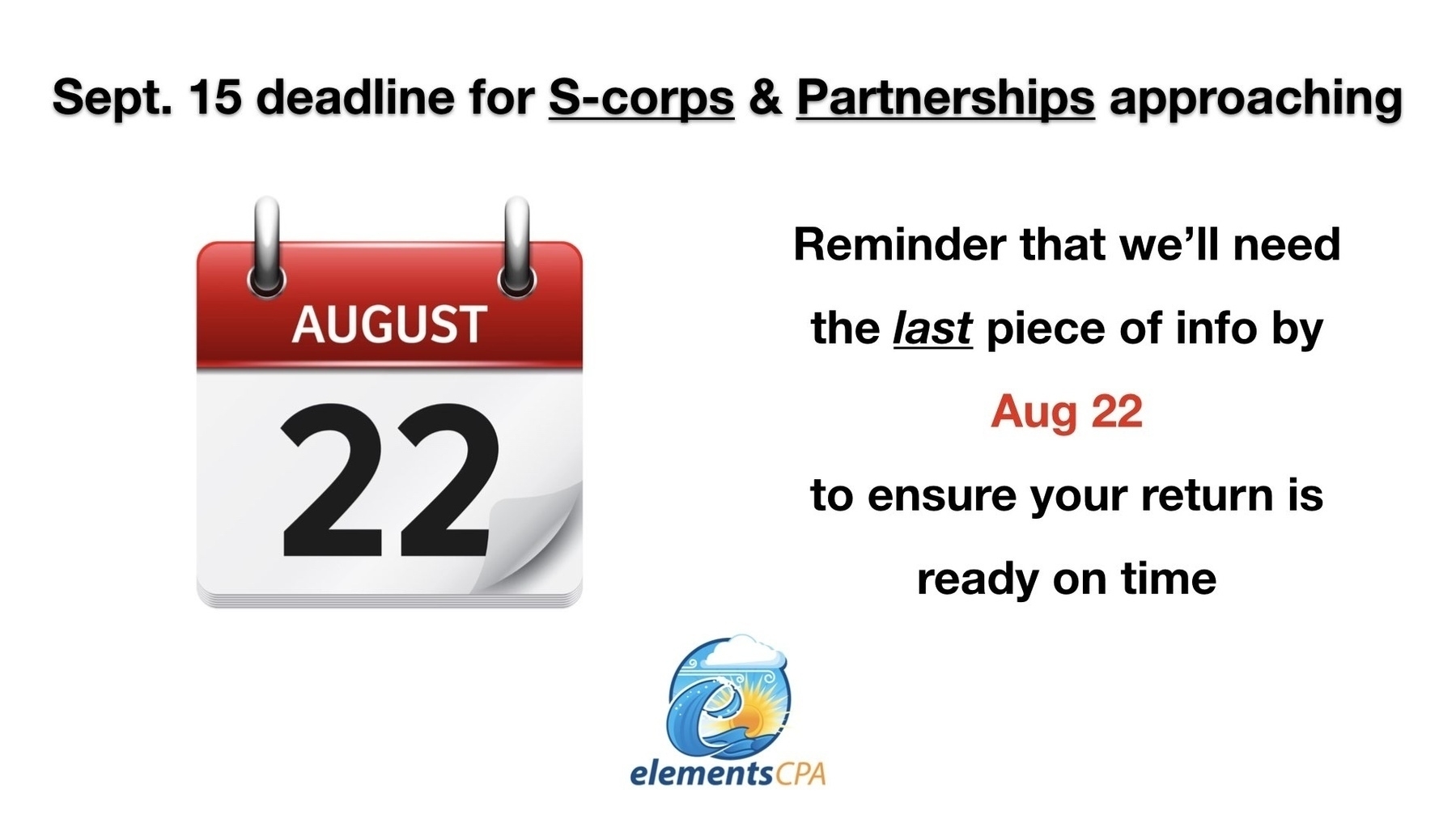 Sept. 15 deadline for S-corps & Partnerships approaching

AUGUST

22

Reminder that we'll need the last piece of info by

Aug 22

to ensure your return is ready on time

elementsCPA